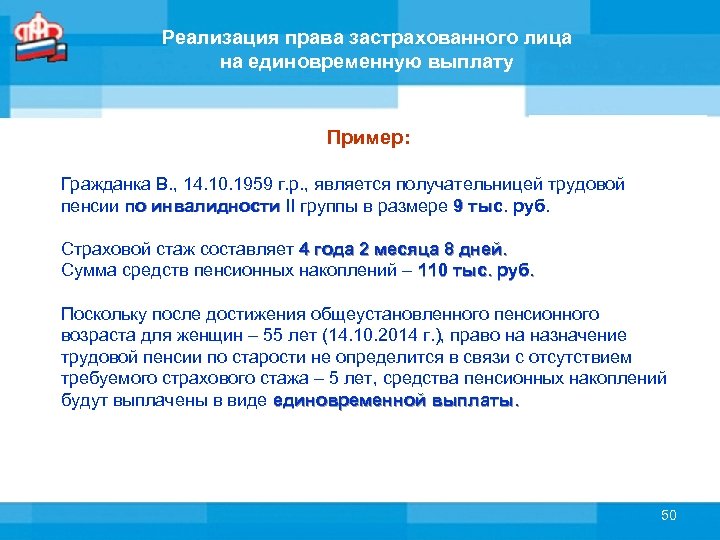 Реализация права застрахованного лица на единовременную выплату

Пример:

Гражданка В., 14.10.1959 г.р., является получательницей трудовой пенсии по инвалидности II группы в размере 9 тыс. руб.

Страховой стаж составляет 4 года 2 месяца 8 дней.
Сумма средств пенсионных накоплений – 110 тыс. руб.

Поскольку после достижения общеустановленного пенсионного возраста для женщин – 55 лет (14.10.2014 г.), право на назначение трудовой пенсии по старости не определится в связи с отсутствием требуемого страхового стажа – 5 лет, средства пенсионных накоплений будут выплачены в виде единовременной выплаты.

50